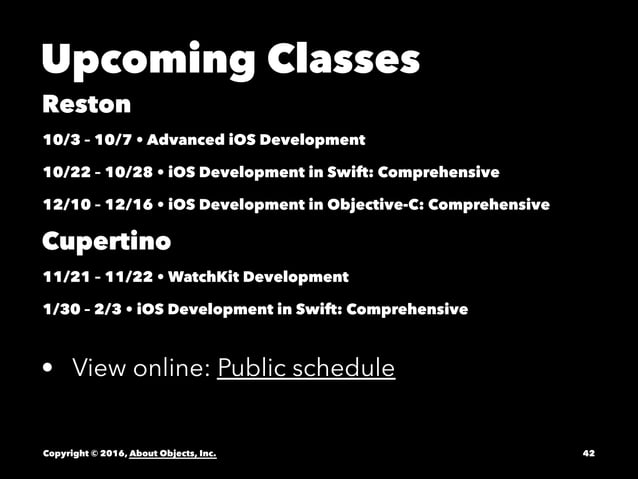 Upcoming Classes

Reston

10/3 - 10/7 • Advanced iOS Development

10/22 - 10/28 • iOS Development in Swift: Comprehensive

12/10 - 12/16 • iOS Development in Objective-C: Comprehensive

Cupertino

11/21 - 11/22 • WatchKit Development

1/30 - 2/3 • iOS Development in Swift: Comprehensive

• View online: Public schedule

Copyright © 2016, About Objects, Inc.

42